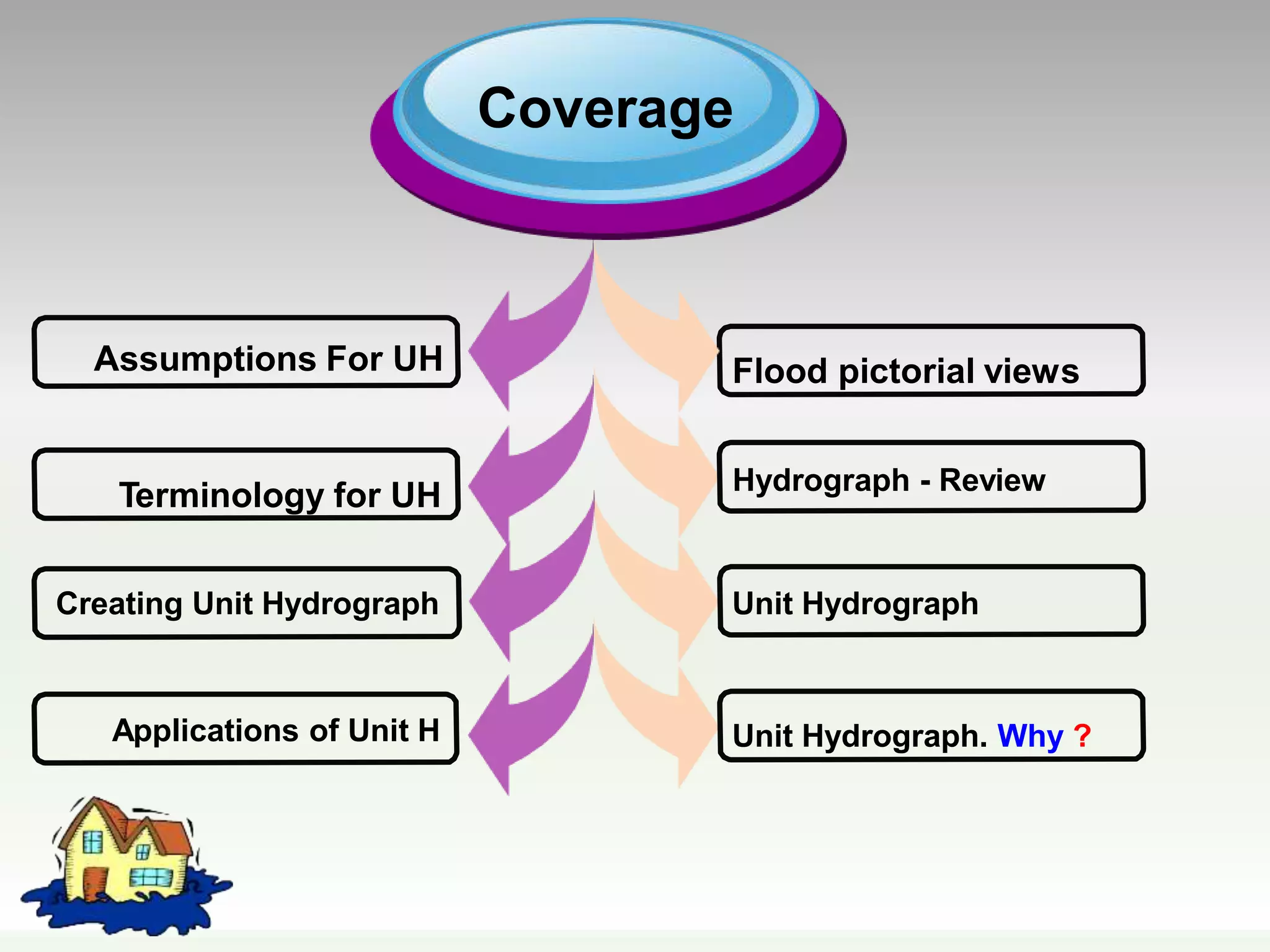 Coverage

Assumptions For UH

Terminology for UH

Creating Unit Hydrograph

Applications of Unit H

Flood pictorial views

Hydrograph - Review

Unit Hydrograph

Unit Hydrograph. Why ?